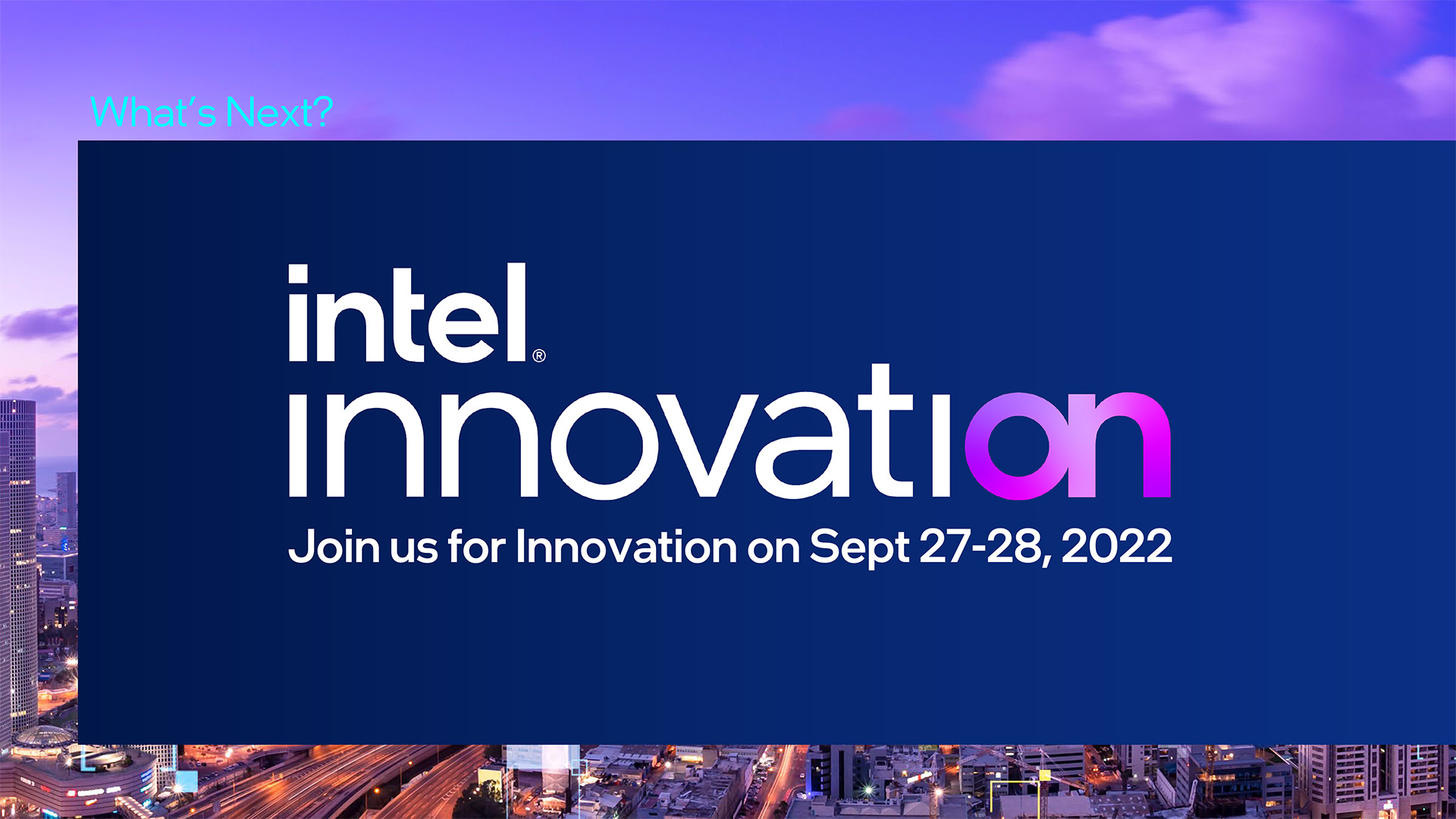 What's Next?

intel®
innovation
Join us for Innovation on Sept 27-28, 2022